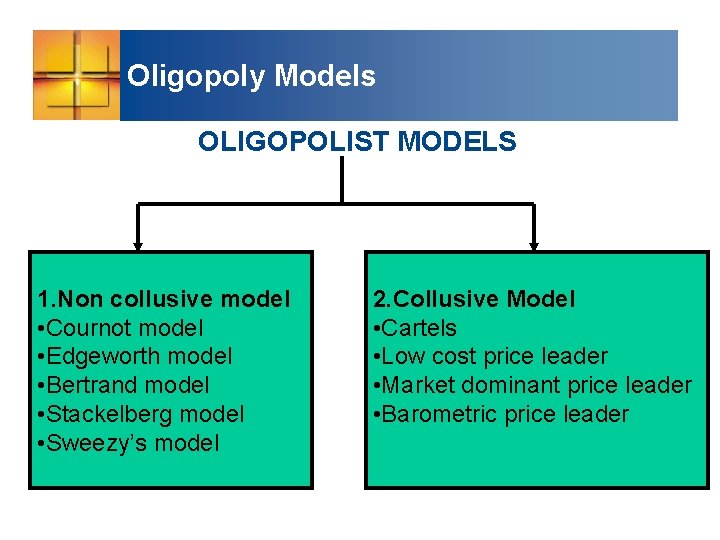 Oligopoly Models

OLIGOPOLIST MODELS

1.Non collusive model
•Cournot model
•Edgeworth model
•Bertrand model
•Stackelberg model
•Sweezy's model

2.Collusive Model
•Cartels
•Low cost price leader
•Market dominant price leader
•Barometric price leader